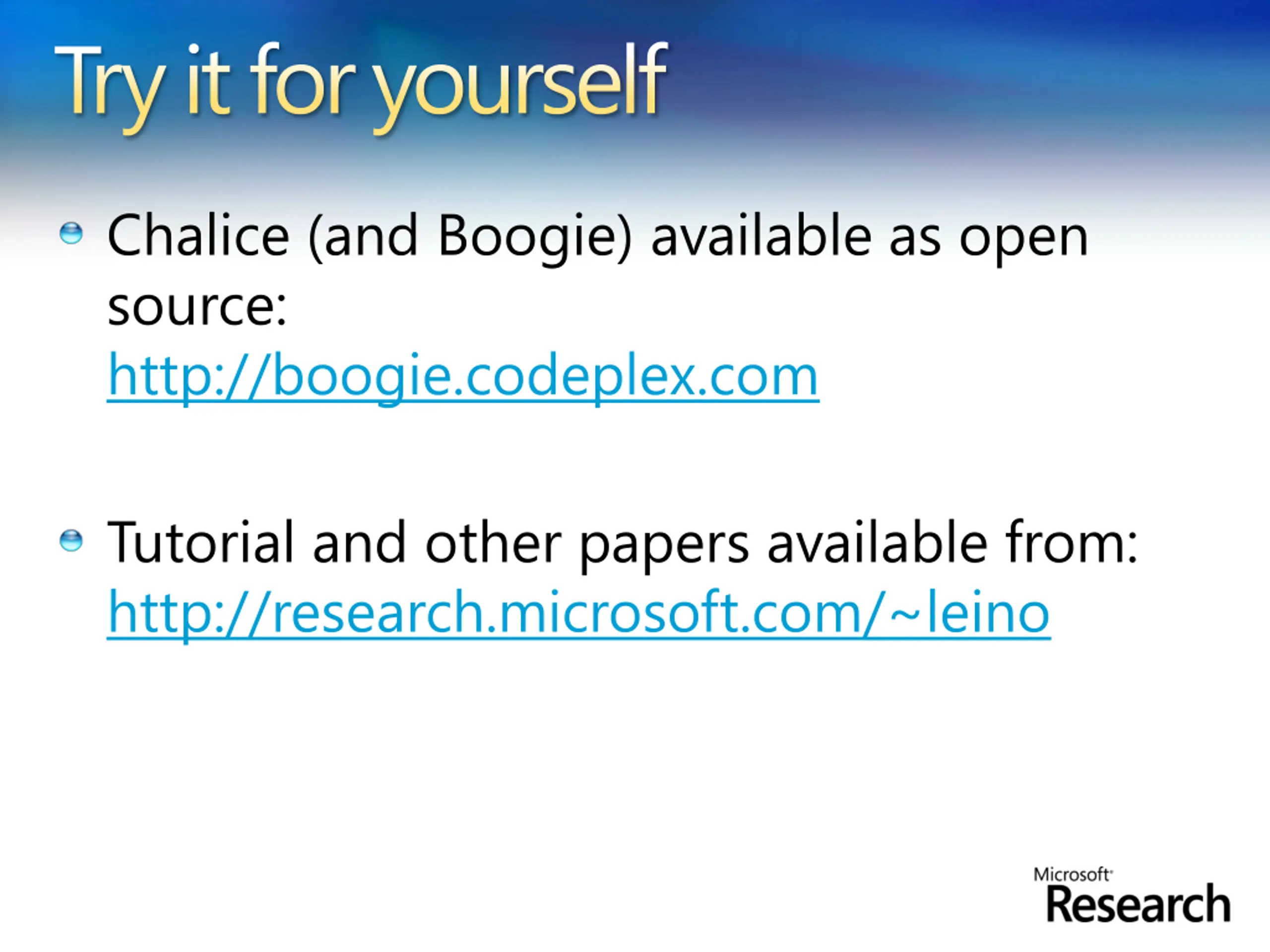 Try it for yourself

Chalice (and Boogie) available as open source: http://boogie.codeplex.com

Tutorial and other papers available from: http://research.microsoft.com/~leino

Microsoft Research